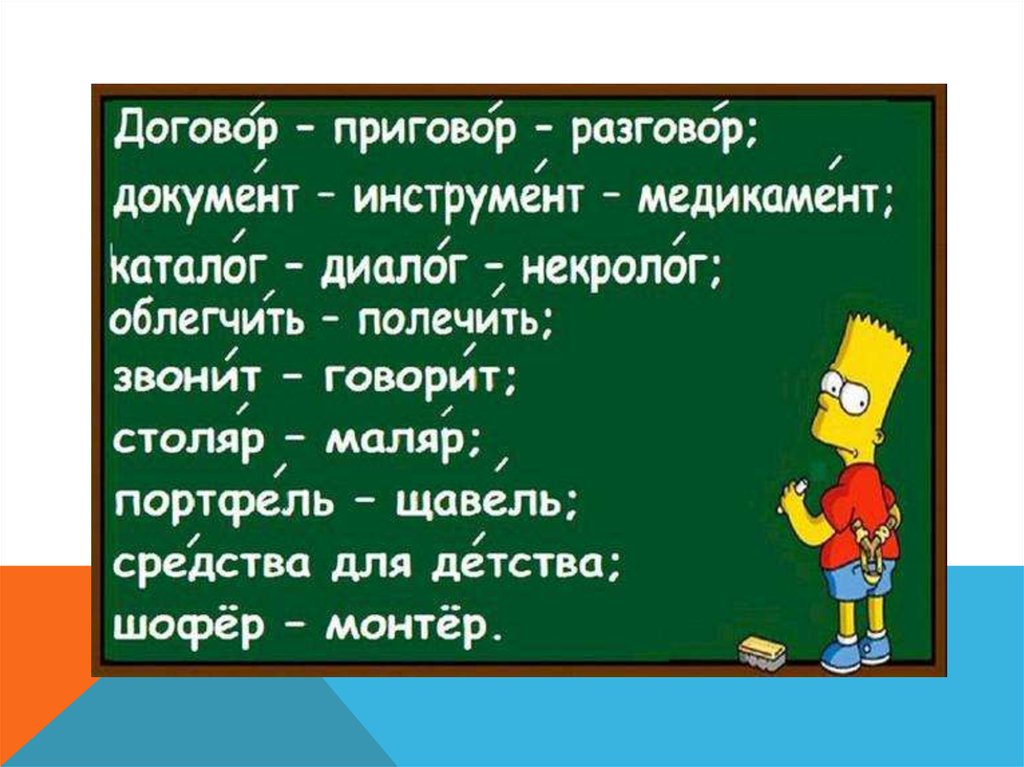 Догово́р – пригово́р – разгово́р;
докуме́нт – инструме́нт – медикаме́нт;
катало́г – диало́г – некроло́г;
облегчи́ть – полечи́ть;
звони́т – говори́т;
столя́р – маля́р;
портфе́ль – щаве́ль;
сре́дства для де́тства;
шофёр – монтёр.